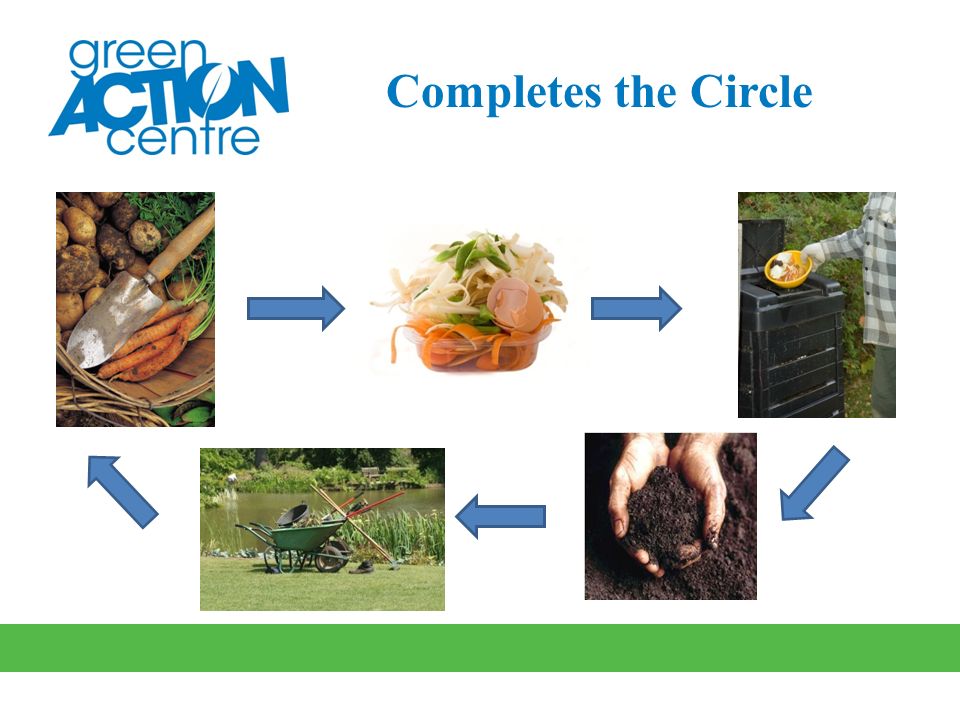 green
ACTION
centre

Completes the Circle